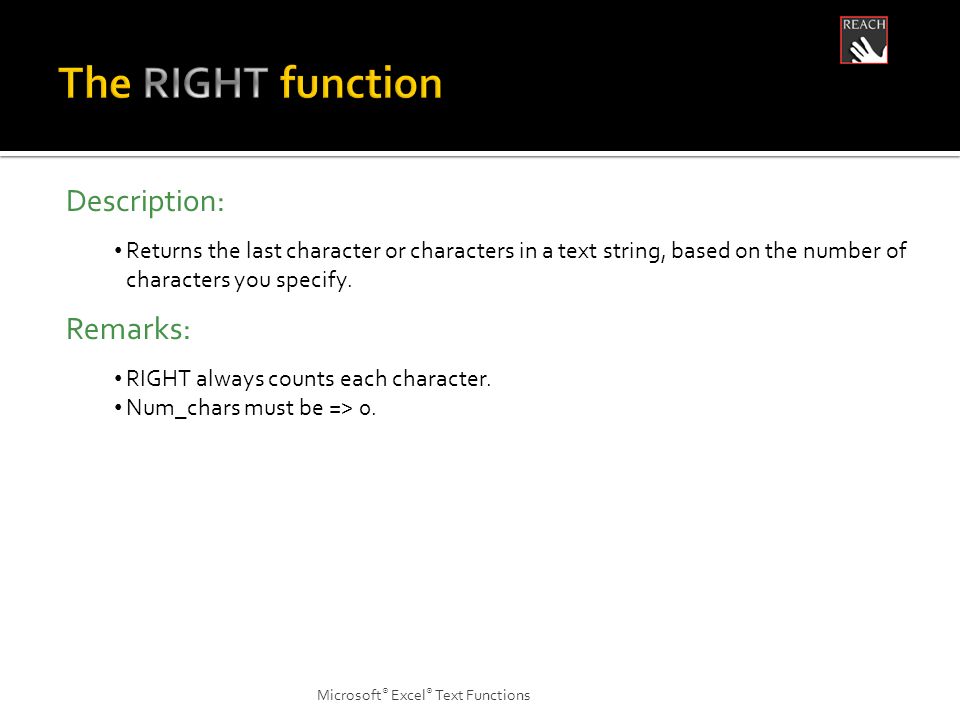 REACH

The RIGHT function

Description:

• Returns the last character or characters in a text string, based on the number of characters you specify.

Remarks:

• RIGHT always counts each character.
• Num_chars must be => 0.

Microsoft® Excel® Text Functions